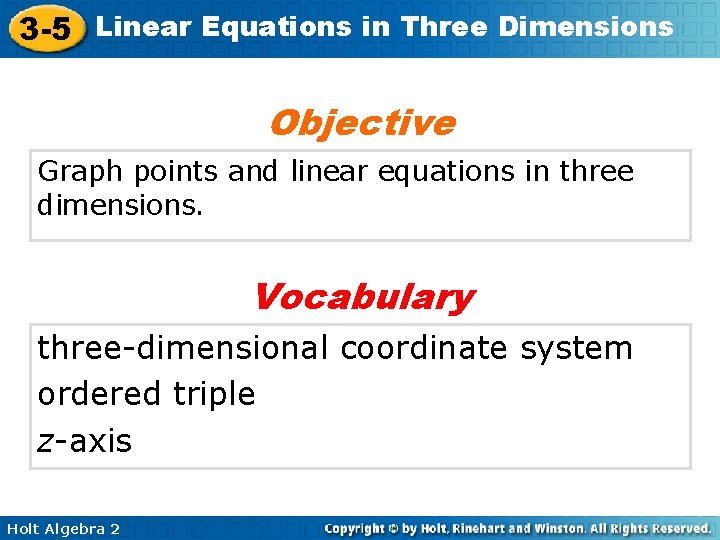 3-5 Linear Equations in Three Dimensions

Objective

Graph points and linear equations in three dimensions.

Vocabulary

three-dimensional coordinate system
ordered triple
$z$-axis

Holt Algebra 2

Copyright © by Holt, Rinehart and Winston. All Rights Reserved.